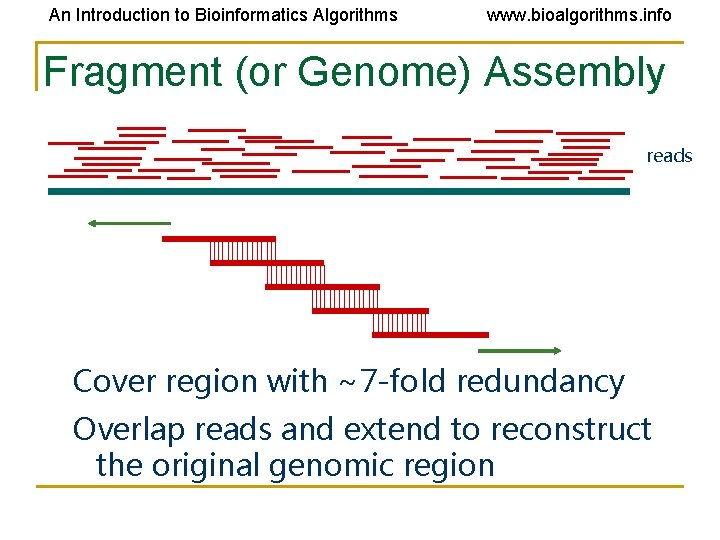 An Introduction to Bioinformatics Algorithms www.bioalgorithms.info

Fragment (or Genome) Assembly

reads

Cover region with ~7-fold redundancy

Overlap reads and extend to reconstruct the original genomic region